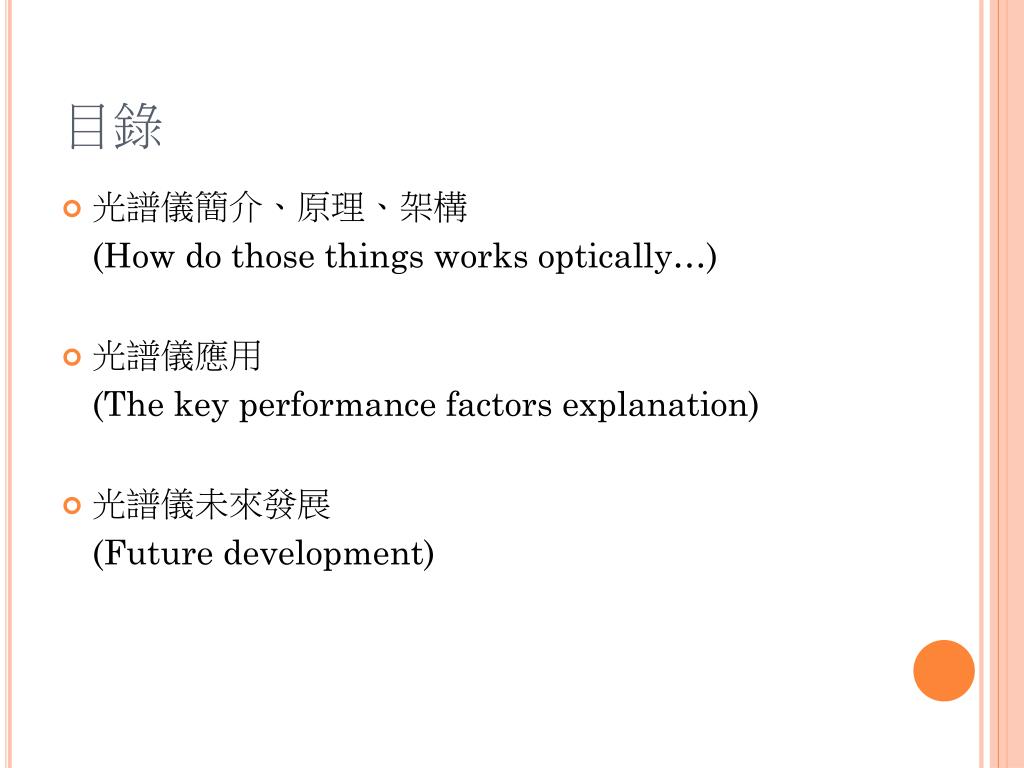 目錄

光譜儀簡介、原理、架構
(How do those things works optically…)

光譜儀應用
(The key performance factors explanation)

光譜儀未來發展
(Future development)